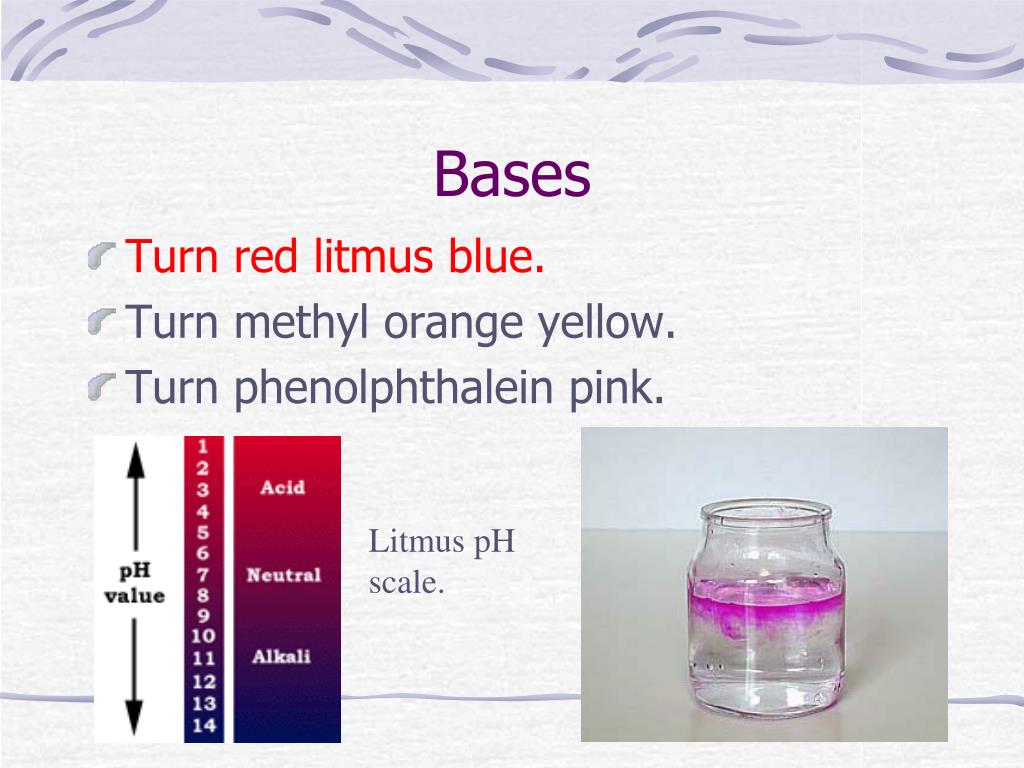 Bases

Turn red litmus blue.
Turn methyl orange yellow.
Turn phenolphthalein pink.

pH value

1
2
3
4
5
6
7
8
9
10
11
12
13
14

Acid

Neutral

Alkali

Litmus pH scale.